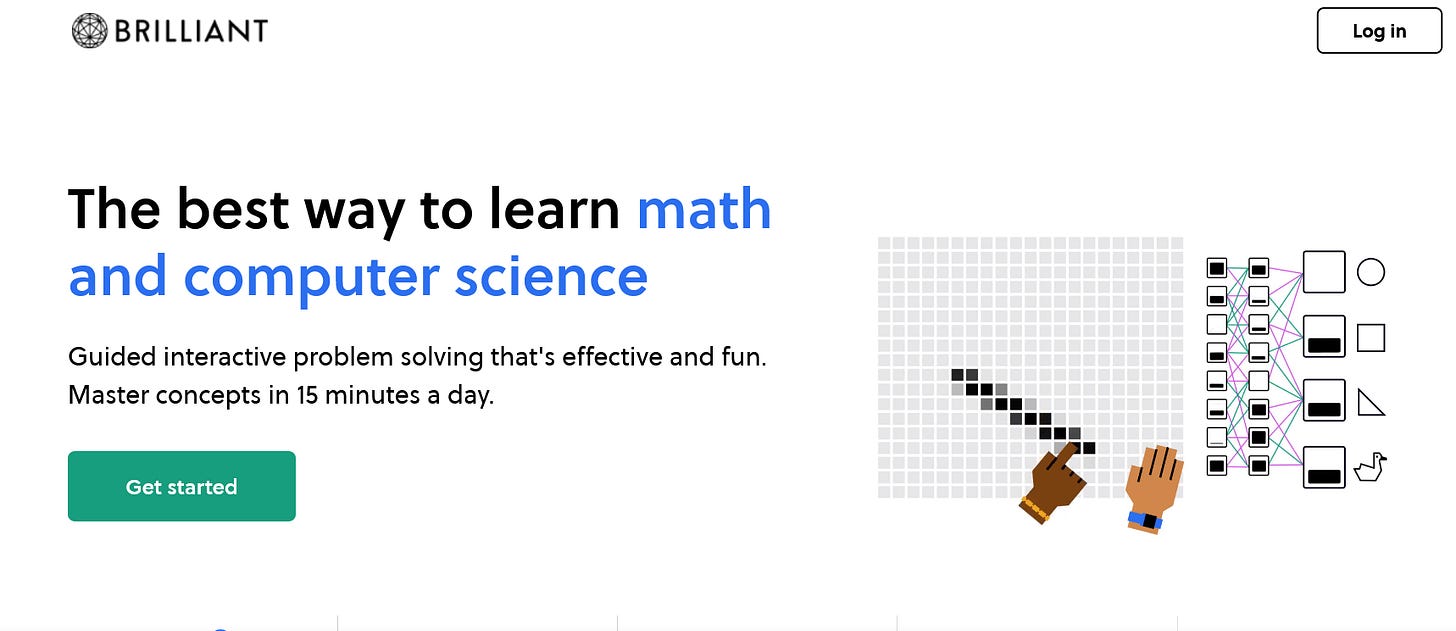 BRILLIANT

Log in

The best way to learn math and computer science

Guided interactive problem solving that's effective and fun. Master concepts in 15 minutes a day.

Get started